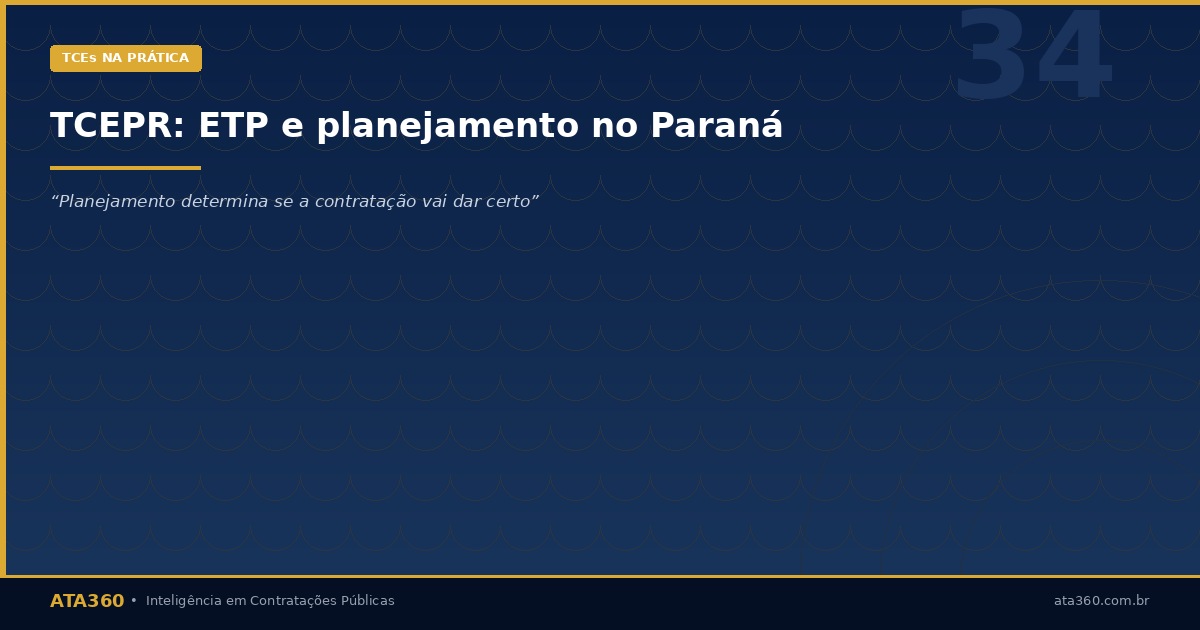 TCEs NA PRÁTICA

34

TCEPR: ETP e planejamento no Paraná

“Planejamento determina se a contratação vai dar certo”

ATA360 • Inteligência em Contratações Públicas

ata360.com.br